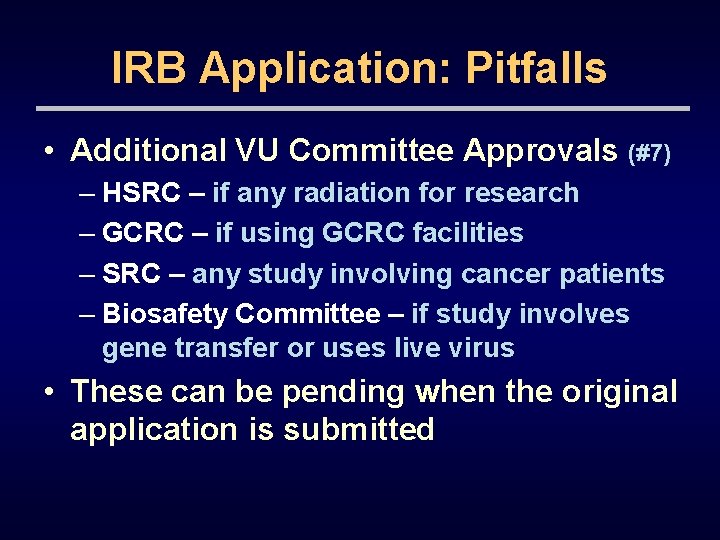 IRB Application: Pitfalls

• Additional VU Committee Approvals (#7)
– HSRC – if any radiation for research
– GCRC – if using GCRC facilities
– SRC – any study involving cancer patients
– Biosafety Committee – if study involves gene transfer or uses live virus

• These can be pending when the original application is submitted